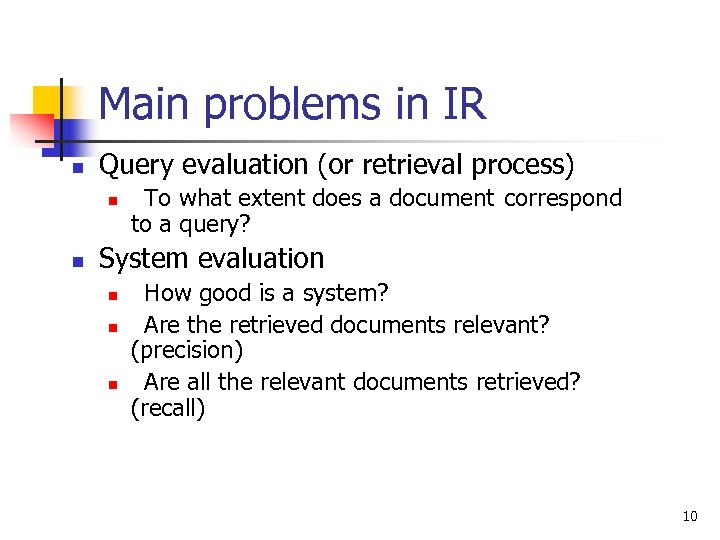 Main problems in IR

Query evaluation (or retrieval process)

To what extent does a document correspond to a query?

System evaluation

How good is a system?

Are the retrieved documents relevant? (precision)

Are all the relevant documents retrieved? (recall)

10